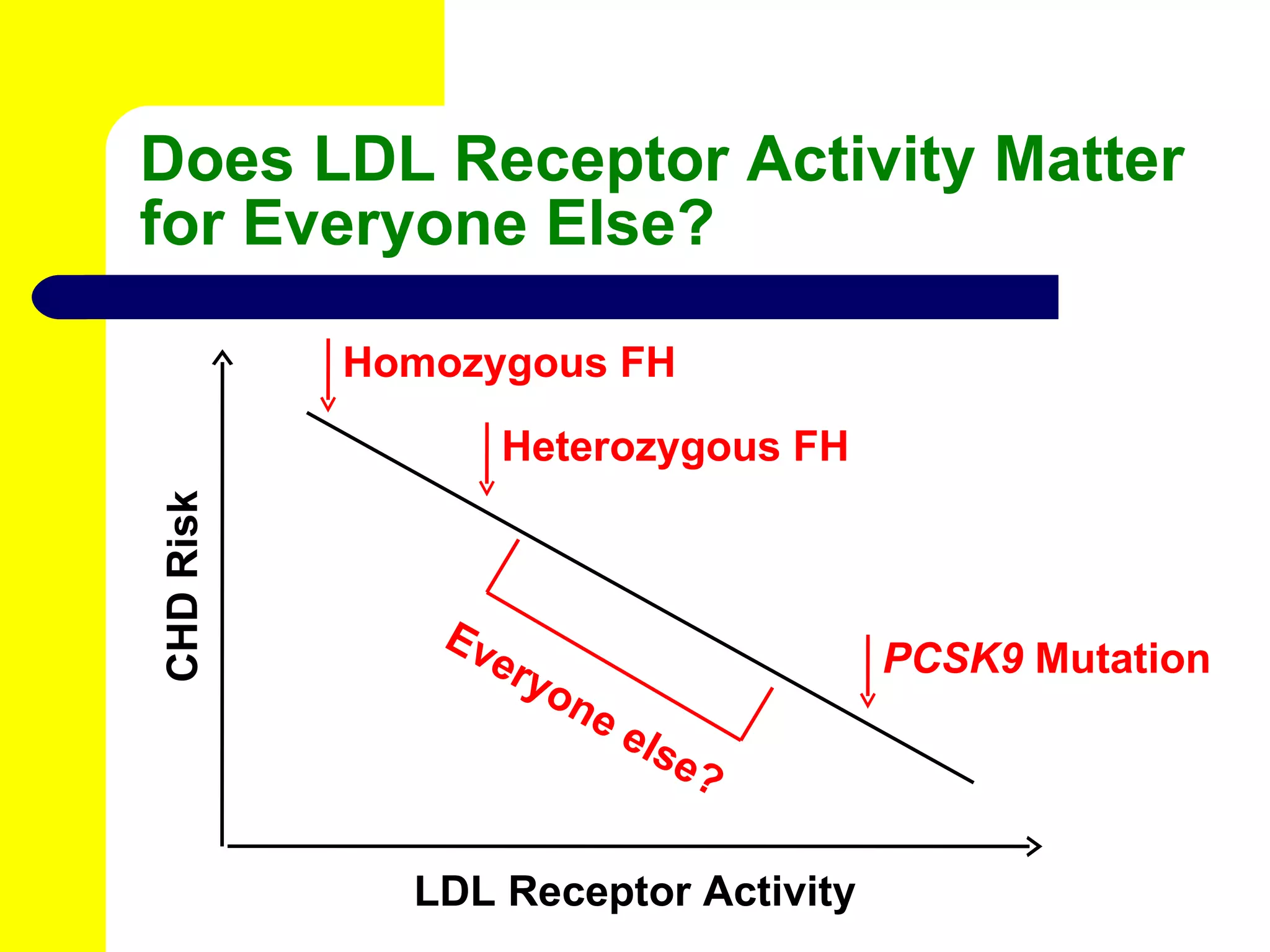 Does LDL Receptor Activity Matter for Everyone Else?

Homozygous FH

Heterozygous FH

CHD Risk

Everyone else?

PCSK9 Mutation

LDL Receptor Activity